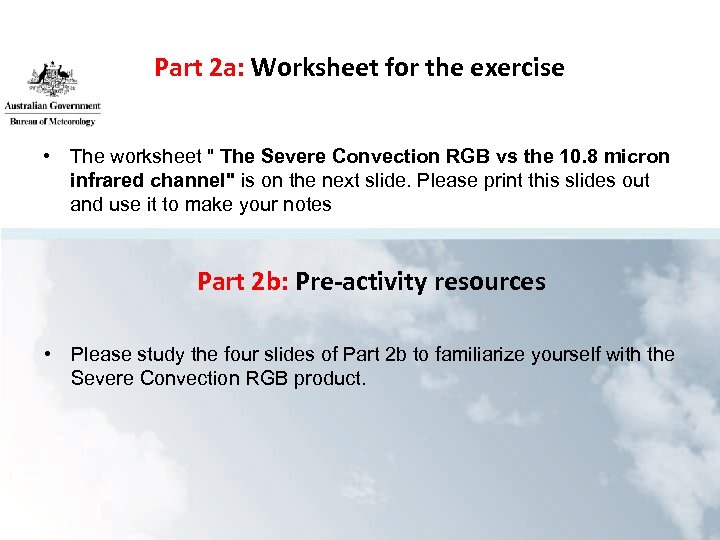 Australian Government
Bureau of Meteorology

Part 2a: Worksheet for the exercise

• The worksheet " The Severe Convection RGB vs the 10.8 micron infrared channel" is on the next slide. Please print this slides out and use it to make your notes

Part 2b: Pre-activity resources

• Please study the four slides of Part 2b to familiarize yourself with the Severe Convection RGB product.